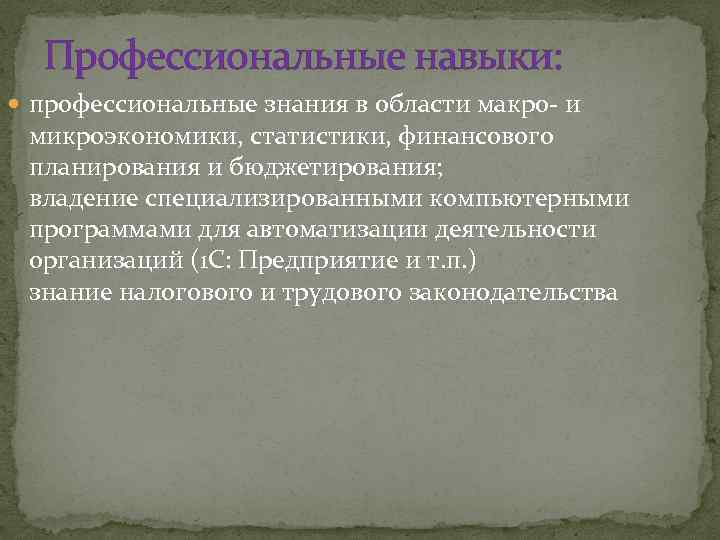 Профессиональные навыки:

профессиональные знания в области макро- и микроэкономики, статистики, финансового планирования и бюджетирования;
владение специализированными компьютерными программами для автоматизации деятельности организаций (1С: Предприятие и т.п.)
знание налогового и трудового законодательства